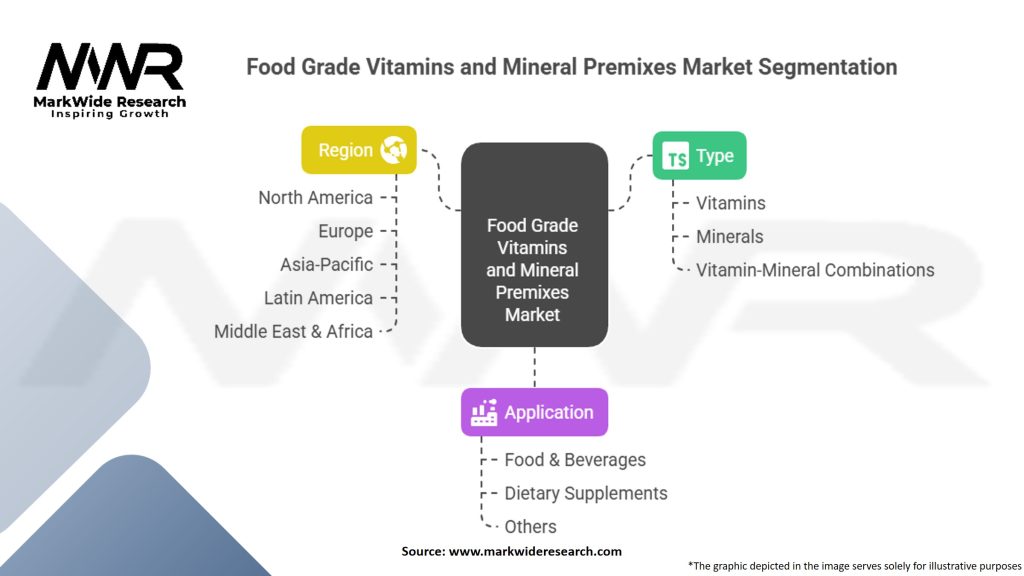 MWR
MarkWide Research
Inspiring Growth

Food Grade Vitamins and Mineral Premixes Market Segmentation

Region
North America
Europe
Asia-Pacific
Latin America
Middle East & Africa

Food Grade Vitamins and Mineral Premixes Market

TS Type
Vitamins
Minerals
Vitamin-Mineral Combinations

Application
Food & Beverages
Dietary Supplements
Others

Source: www.markwideresearch.com

*The graphic depicted in the image serves solely for illustrative purposes